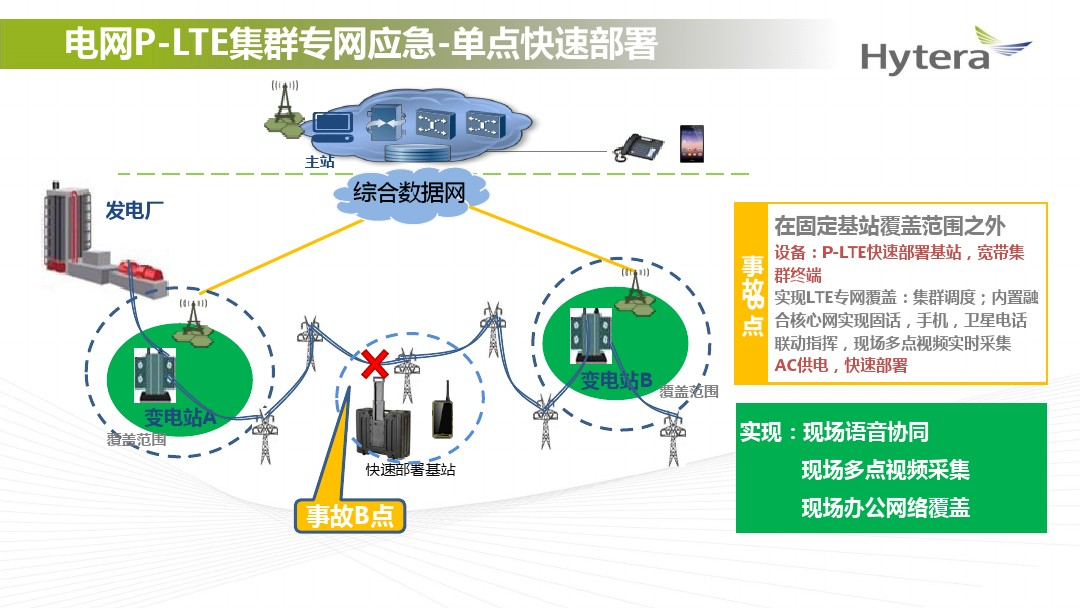 电网P-LTE集群专网应急-单点快速部署

Hytera

主站

综合数据网

发电厂

变电站A

覆盖范围

快速部署基站

事故B点

变电站B

覆盖范围

事故B点

在固定基站覆盖范围之外

设备：P-LTE快速部署基站，宽带集群终端

实现LTE专网覆盖：集群调度；内置融合核心网实现固话，手机，卫星电话联动指挥，现场多点视频实时采集

AC供电，快速部署

实现：现场语音协同

现场多点视频采集

现场办公网络覆盖